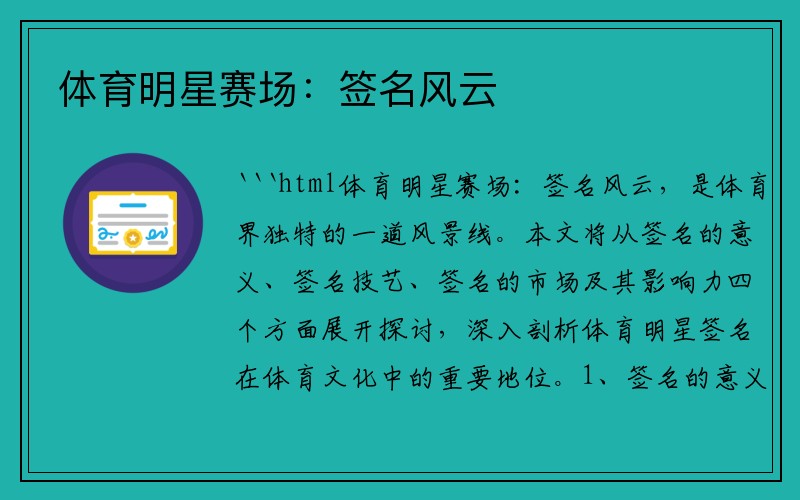 体育明星赛场：签名风云

```html体育明星赛场：签名风云，是体育界独特的一道风景线。本文将从签名的意义、签名技艺、签名的市场及其影响力四个方面展开探讨，深入剖析体育明星签名在体育文化中的重要地位。1、签名的意义